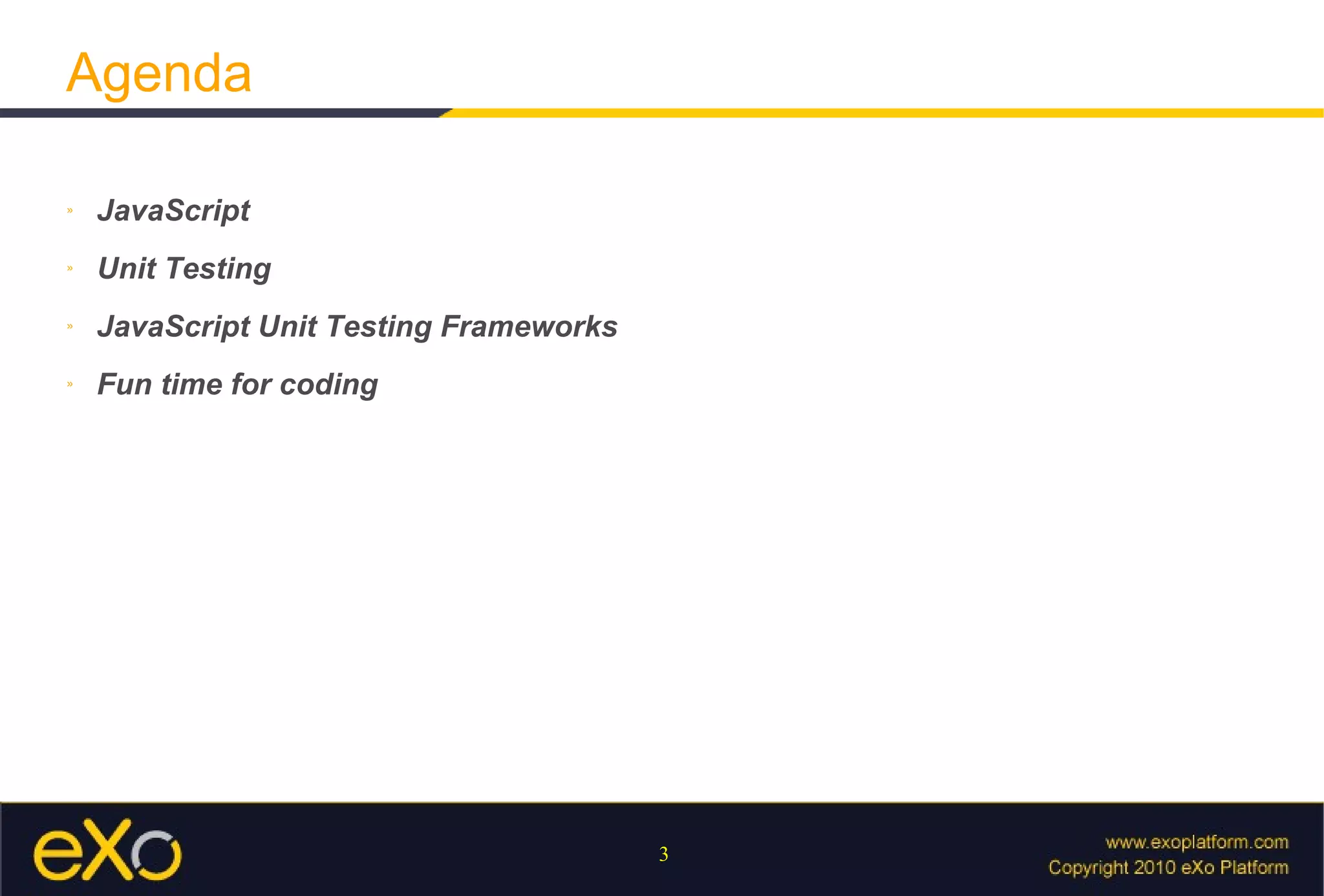 Agenda

» JavaScript

» Unit Testing

» JavaScript Unit Testing Frameworks

» Fun time for coding

eXo

3

www.exoplatform.com
Copyright 2010 eXo Platform